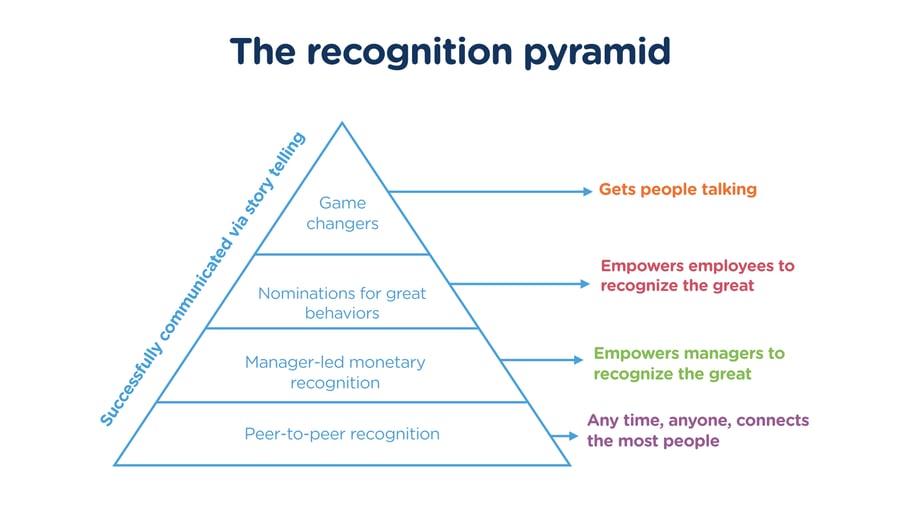 The recognition pyramid

Successfully communicated via story telling

Game changers

Gets people talking

Nominations for great behaviors

Empowers employees to recognize the great

Manager-led monetary recognition

Empowers managers to recognize the great

Peer-to-peer recognition

Any time, anyone, connects the most people